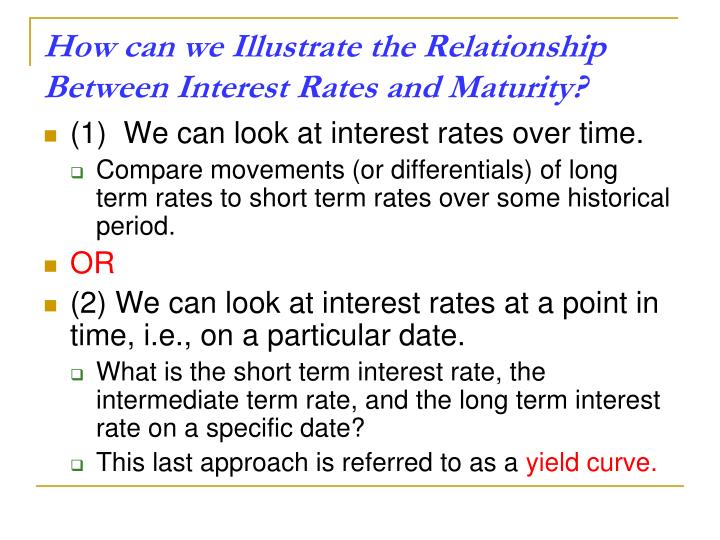 How can we Illustrate the Relationship Between Interest Rates and Maturity?

(1) We can look at interest rates over time.

Compare movements (or differentials) of long term rates to short term rates over some historical period.

OR

(2) We can look at interest rates at a point in time, i.e., on a particular date.

What is the short term interest rate, the intermediate term rate, and the long term interest rate on a specific date?

This last approach is referred to as a yield curve.